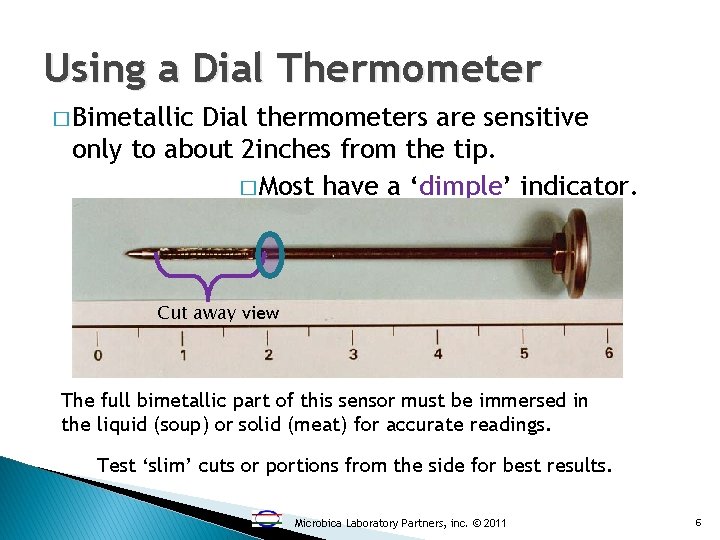 Using a Dial Thermometer

□ Bimetallic Dial thermometers are sensitive only to about 2inches from the tip.

□ Most have a ‘dimple’ indicator.

Cut away view

0 1 2 3 4 5 6

The full bimetallic part of this sensor must be immersed in the liquid (soup) or solid (meat) for accurate readings.

Test ‘slim’ cuts or portions from the side for best results.

Microbica Laboratory Partners, inc. © 2011

6